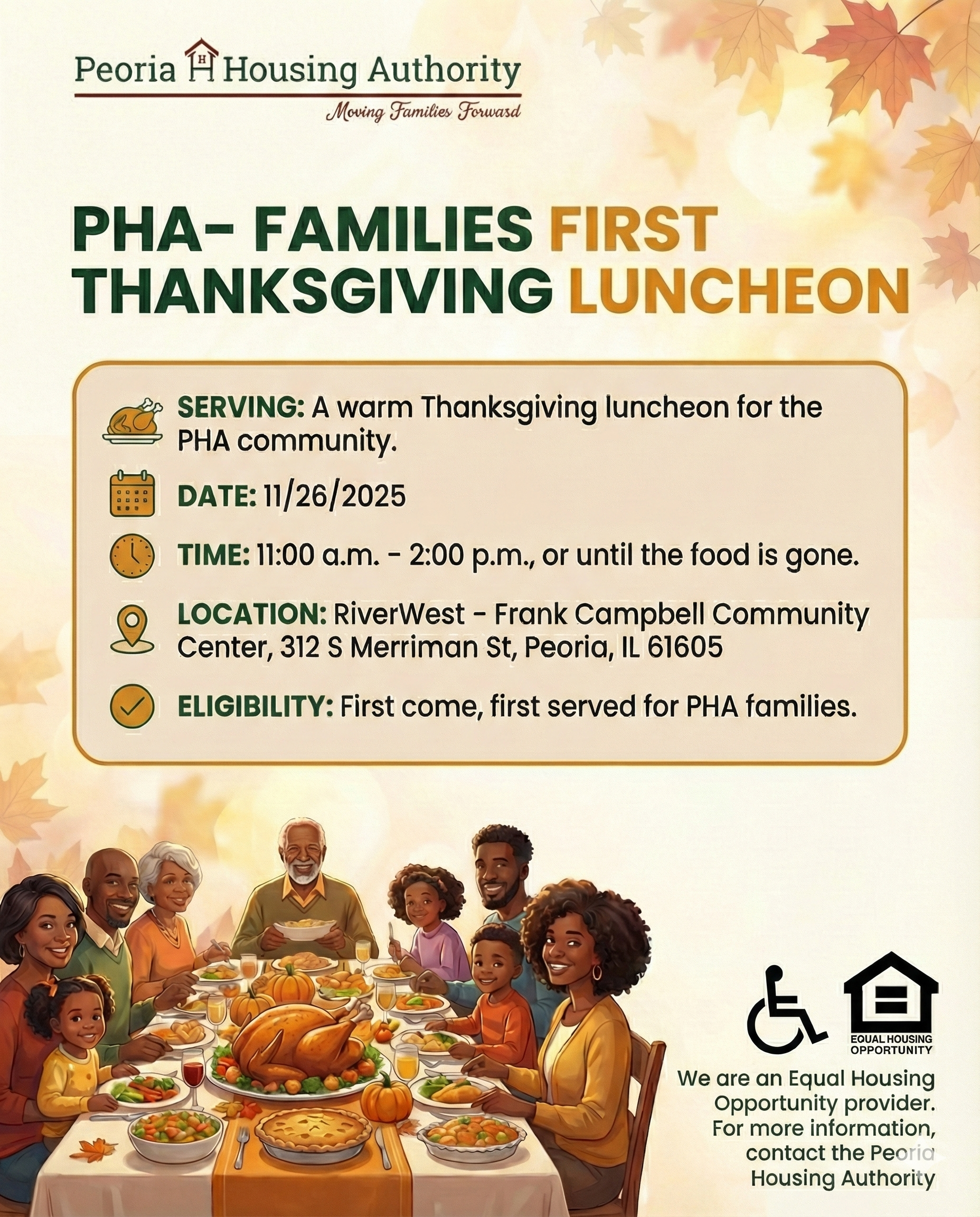 Peoria H Housing Authority
Moving Families Forwasd

PHA- FAMILIES FIRST THANKSGIVING LUNCHEON

SERVING: A warm Thanksgiving luncheon for the PHA community.

DATE: 11/26/2025

TIME: 11:00 a.m. - 2:00 p.m., or until the food is gone.

LOCATION: RiverWest - Frank Campbell Community Center, 312 S Merriman St, Peoria, IL 61605

ELIGIBILITY: First come, first served for PHA families.

EQUAL HOUSING OPPORTUNITY

We are an Equal Housing Opportunity provider. For more information, contact the Peoria Housing Authority